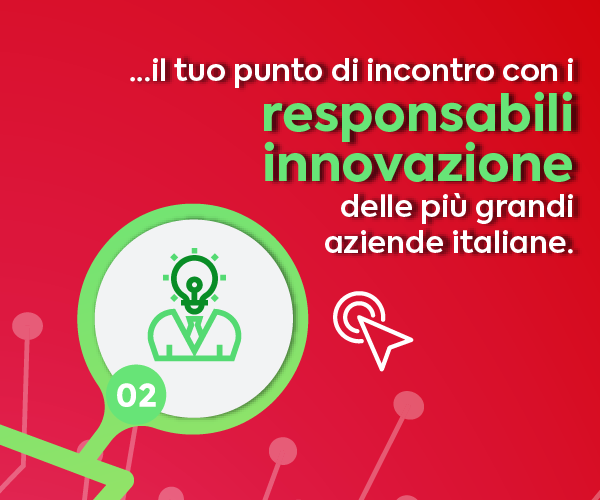 ...il tuo punto di incontro con i
responsabili innovazione
delle più grandi aziende italiane.

02